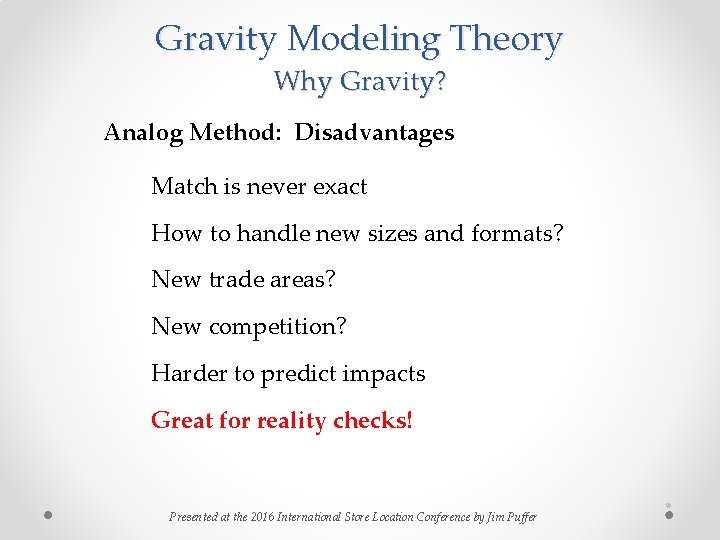 Gravity Modeling Theory
Why Gravity?

Analog Method: Disadvantages

Match is never exact

How to handle new sizes and formats?

New trade areas?

New competition?

Harder to predict impacts

Great for reality checks!

Presented at the 2016 International Store Location Conference by Jim Puffer